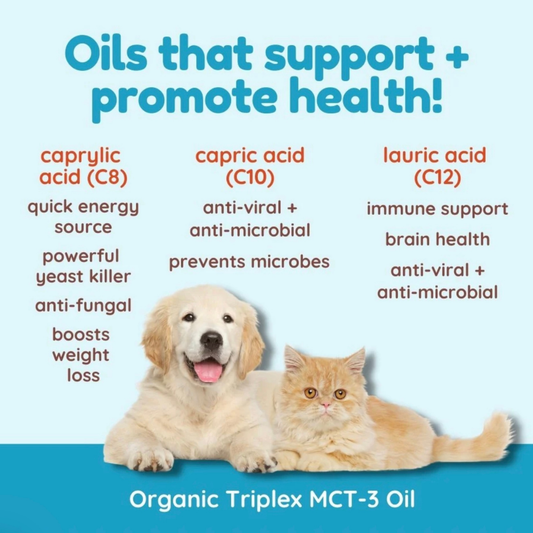 Oils that support + promote health!

caprylic acid (C8)

quick energy source

powerful yeast killer

anti-fungal

boosts weight loss

capric acid (C10)

anti-viral + anti-microbial

prevents microbes

lauric acid (C12)

immune support

brain health

anti-viral + anti-microbial

Organic Triplex MCT-3 Oil